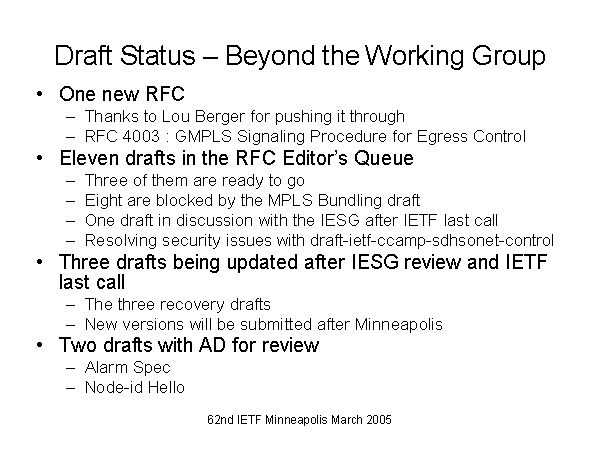 Draft Status – Beyond the Working Group

• One new RFC
– Thanks to Lou Berger for pushing it through
– RFC 4003 : GMPLS Signaling Procedure for Egress Control

• Eleven drafts in the RFC Editor's Queue
– Three of them are ready to go
– Eight are blocked by the MPLS Bundling draft
– One draft in discussion with the IESG after IETF last call
– Resolving security issues with draft-ietf-ccamp-sdhsonet-control

• Three drafts being updated after IESG review and IETF last call
– The three recovery drafts
– New versions will be submitted after Minneapolis

• Two drafts with AD for review
– Alarm Spec
– Node-id Hello

62nd IETF Minneapolis March 2005